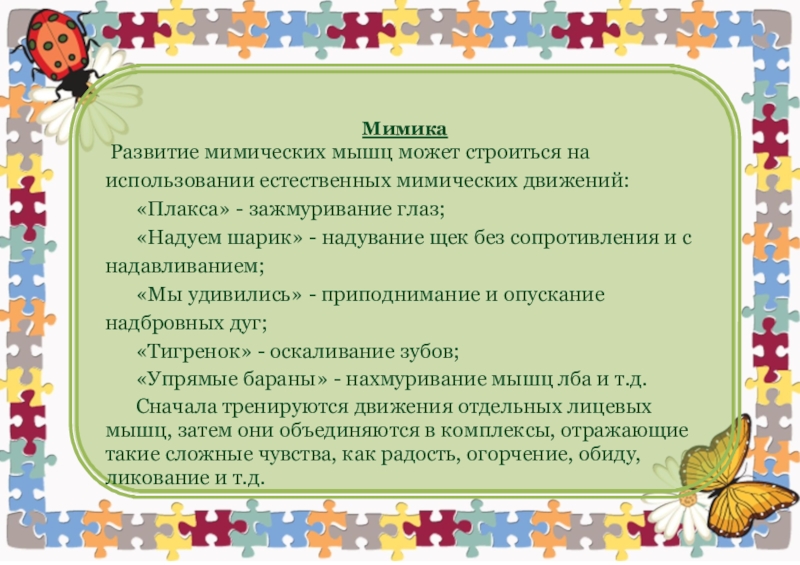 Мимика

Развитие мимических мышц может строиться на использовании естественных мимических движений:

«Плакса» - зажмуривание глаз;

«Надуем шарик» - надувание щек без сопротивления и с надавливанием;

«Мы удивились» - приподнимание и опускание надбровных дуг;

«Тигренок» - оскаливание зубов;

«Упрямые бараны» - нахмуривание мышц лба и т.д.

Сначала тренируются движения отдельных лицевых мышц, затем они объединяются в комплексы, отражающие такие сложные чувства, как радость, огорчение, обиду, ликование и т.д.